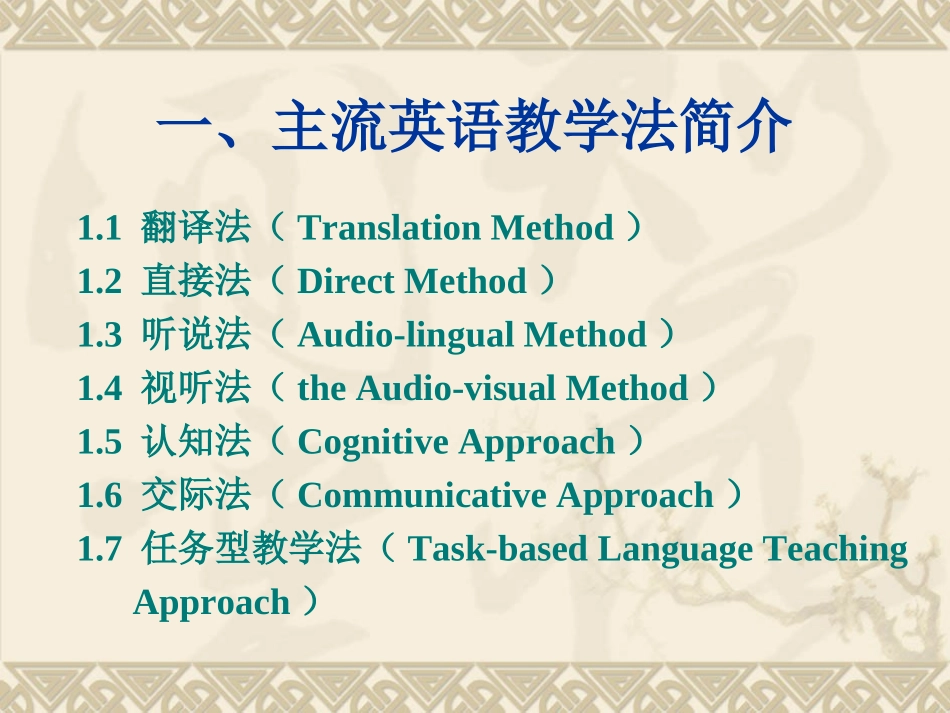 一、主流英语教学法简介

1.1 翻译法（ Translation Method ）
1.2 直接法（ Direct Method ）
1.3 听说法（ Audio-lingual Method ）
1.4 视听法（ the Audio-visual Method ）
1.5 认知法（ Cognitive Approach ）
1.6 交际法（ Communicative Approach ）
1.7 任务型教学法（ Task-based Language Teaching Approach ）